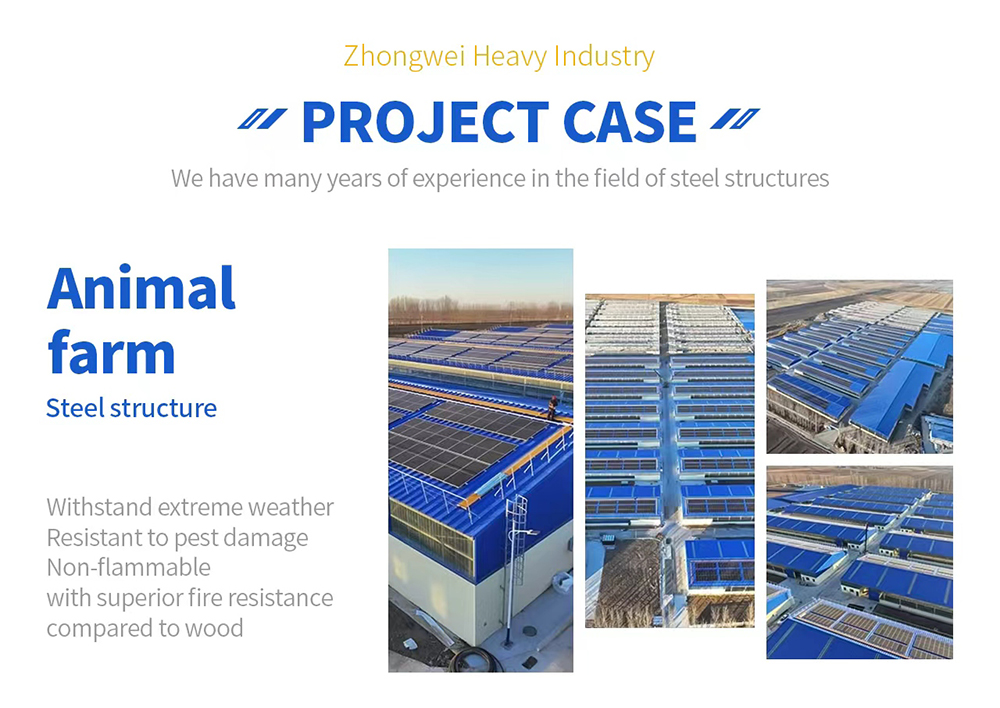 Zhongwei Heavy Industry

PROJECT CASE

We have many years of experience in the field of steel structures

Animal farm

Steel structure

Withstand extreme weather
Resistant to pest damage
Non-flammable
with superior fire resistance compared to wood